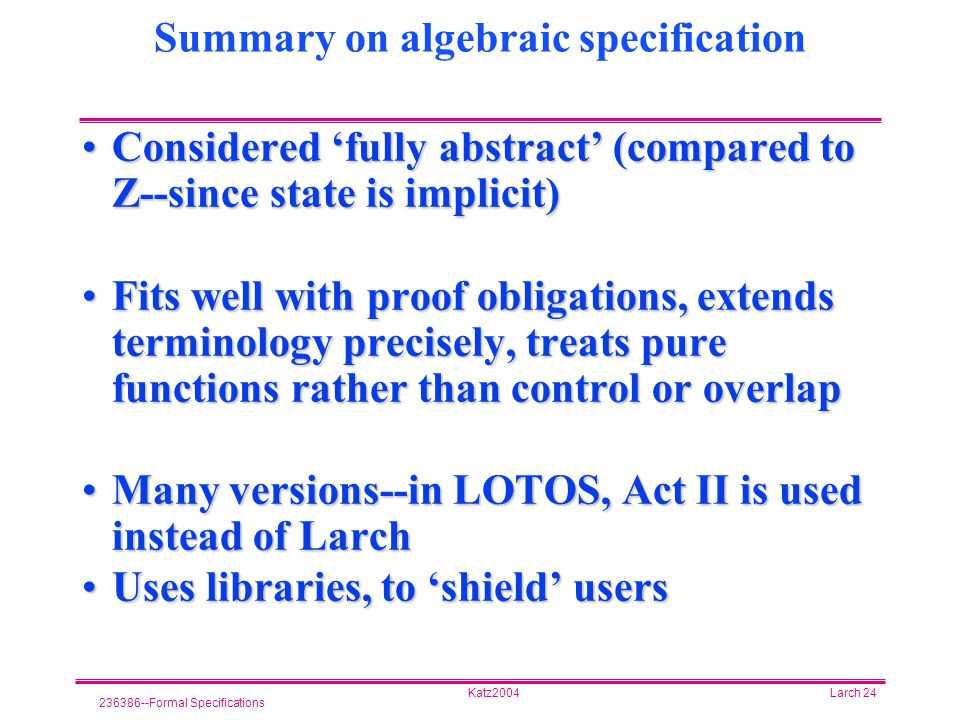 Summary on algebraic specification

• Considered ‘fully abstract’ (compared to Z--since state is implicit)

• Fits well with proof obligations, extends terminology precisely, treats pure functions rather than control or overlap

• Many versions--in LOTOS, Act II is used instead of Larch

• Uses libraries, to ‘shield’ users

236386--Formal Specifications

Katz2004

Larch 24